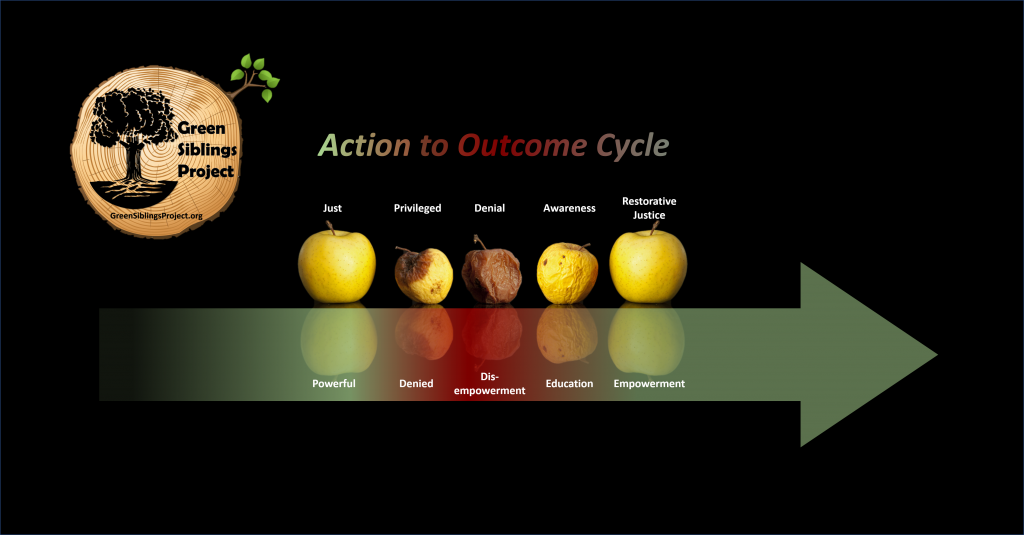 Green Siblings Project

GreenSiblingsProject.org

Action to Outcome Cycle

Just

Privileged

Denial

Awareness

Restorative Justice

Powerful

Denied

Dis-empowerment

Education

Empowerment